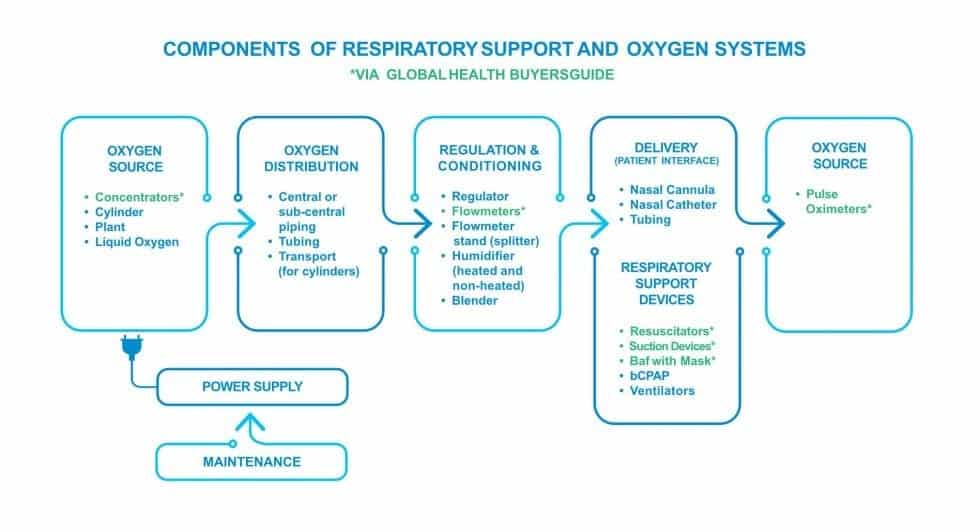 COMPONENTS OF RESPIRATORY SUPPORT AND OXYGEN SYSTEMS

*VIA GLOBAL HEALTH BUYERSGUIDE

OXYGEN SOURCE

- Concentrators*
- Cylinder
- Plant
- Liquid Oxygen

OXYGEN DISTRIBUTION

- Central or sub-central piping
- Tubing
- Transport (for cylinders)

REGULATION & CONDITIONING

- Regulator
- Flowmeters*
- Flowmeter stand (splitter)
- Humidifier (heated and non-heated)
- Blender

DELIVERY (PATIENT INTERFACE)

- Nasal Cannula
- Nasal Catheter
- Tubing

RESPIRATORY SUPPORT DEVICES

- Resuscitators*
- Suction Devices*
- Baf with Mask*
- bCPAP
- Ventilators

OXYGEN SOURCE

- Pulse Oximeters*

POWER SUPPLY

MAINTENANCE